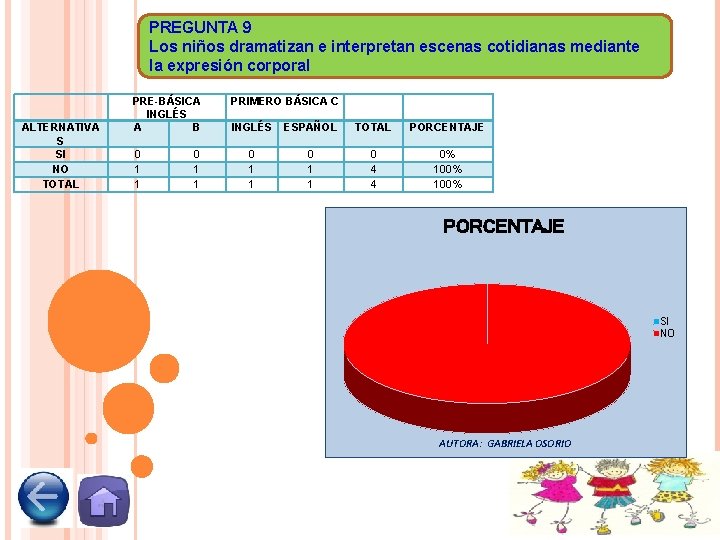 PREGUNTA 9
Los niños dramatizan e interpretan escenas cotidianas mediante la expresión corporal

| | PRE-BÁSICA INGLÉS | | PRIMERO BÁSICA C | | | |
|---|---|---|---|---|---|---|
| ALTERNATIVAS | A | B | INGLÉS | ESPAÑOL | TOTAL | PORCENTAJE |
| SI | 0 | 0 | 0 | 0 | 0 | 0% |
| NO | 1 | 1 | 1 | 1 | 4 | 100% |
| TOTAL | 1 | 1 | 1 | 1 | 4 | 100% |

PORCENTAJE

SI
NO

AUTORA: GABRIELA OSORIO